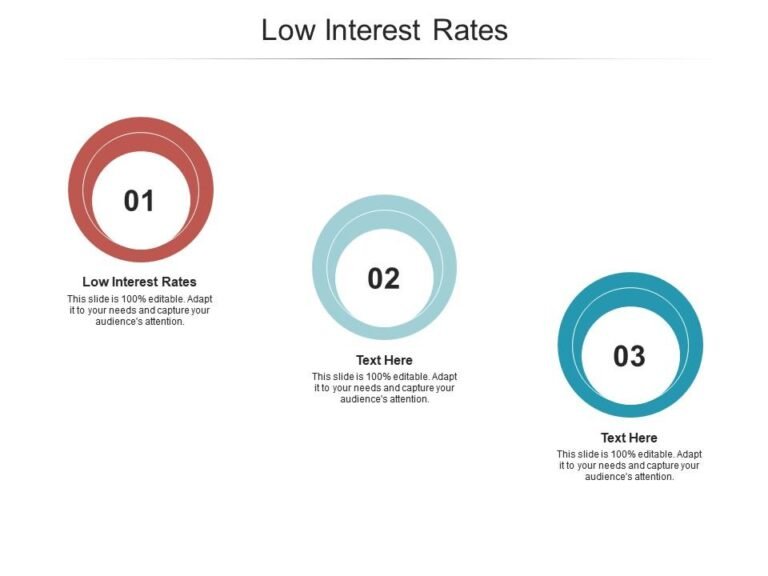 Low Interest Rates

01

Low Interest Rates
This slide is 100% editable. Adapt it to your needs and capture your audience's attention.

02

Text Here
This slide is 100% editable. Adapt it to your needs and capture your audience's attention.

03

Text Here
This slide is 100% editable. Adapt it to your needs and capture your audience's attention.